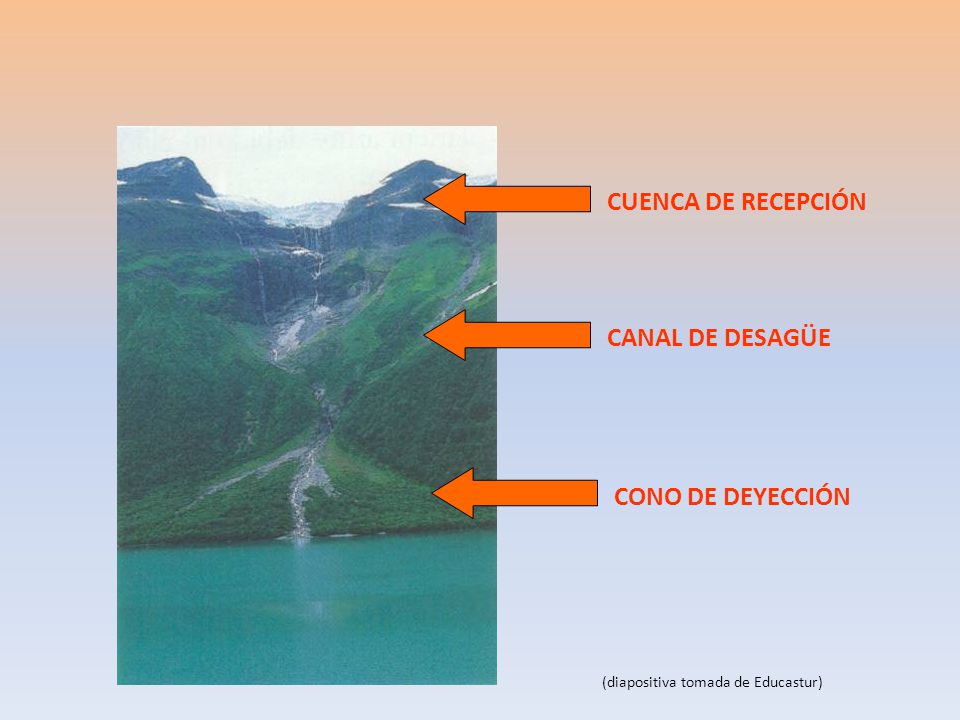 CUENCA DE RECEPCIÓN

CANAL DE DESAGÜE

CONO DE DEYECCIÓN

(diapositiva tomada de Educastur)